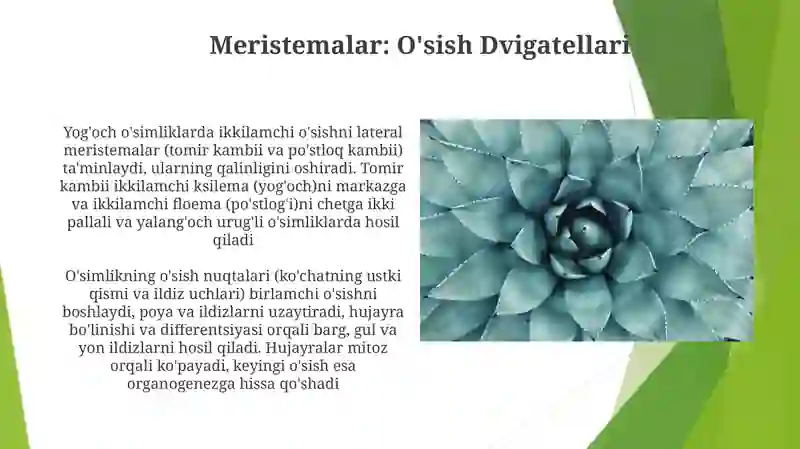 Meristemalar: O'sish Dvigatellari

Yog'och o'simliklarda ikkilamchi o'sishni lateral meristemalar (tomir kambii va po'stloq kambii) ta'minlaydi, ularning qalinligini oshiradi. Tomir kambii ikkilamchi ksilema (yog'och)ni markazga va ikkilamchi floema (po'stlog'i)ni chetga ikki pallali va yalang'och urug'li o'simliklarda hosil qiladi

O'simlikning o'sish nuqtalari (ko'chatning ustki qismi va ildiz uchlari) birlamchi o'sishni boshlaydi, poya va ildizlarni uzaytiradi, hujayra bo'linishi va differentsiyasi orqali barg, gul va yon ildizlarni hosil qiladi. Hujayralar mitoz orqali ko'payadi, keyingi o'sish esa organogenezga hissa qo'shadi